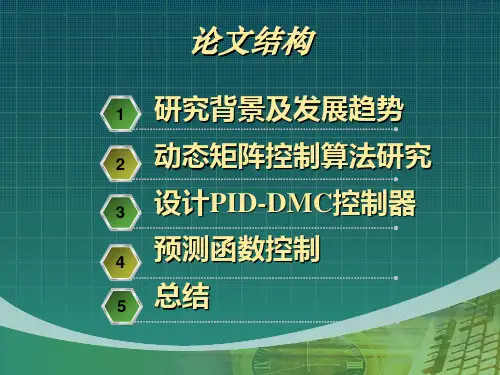 论文结构

1 研究背景及发展趋势

2 动态矩阵控制算法研究

3 设计PID-DMC控制器

4 预测函数控制

5 总结